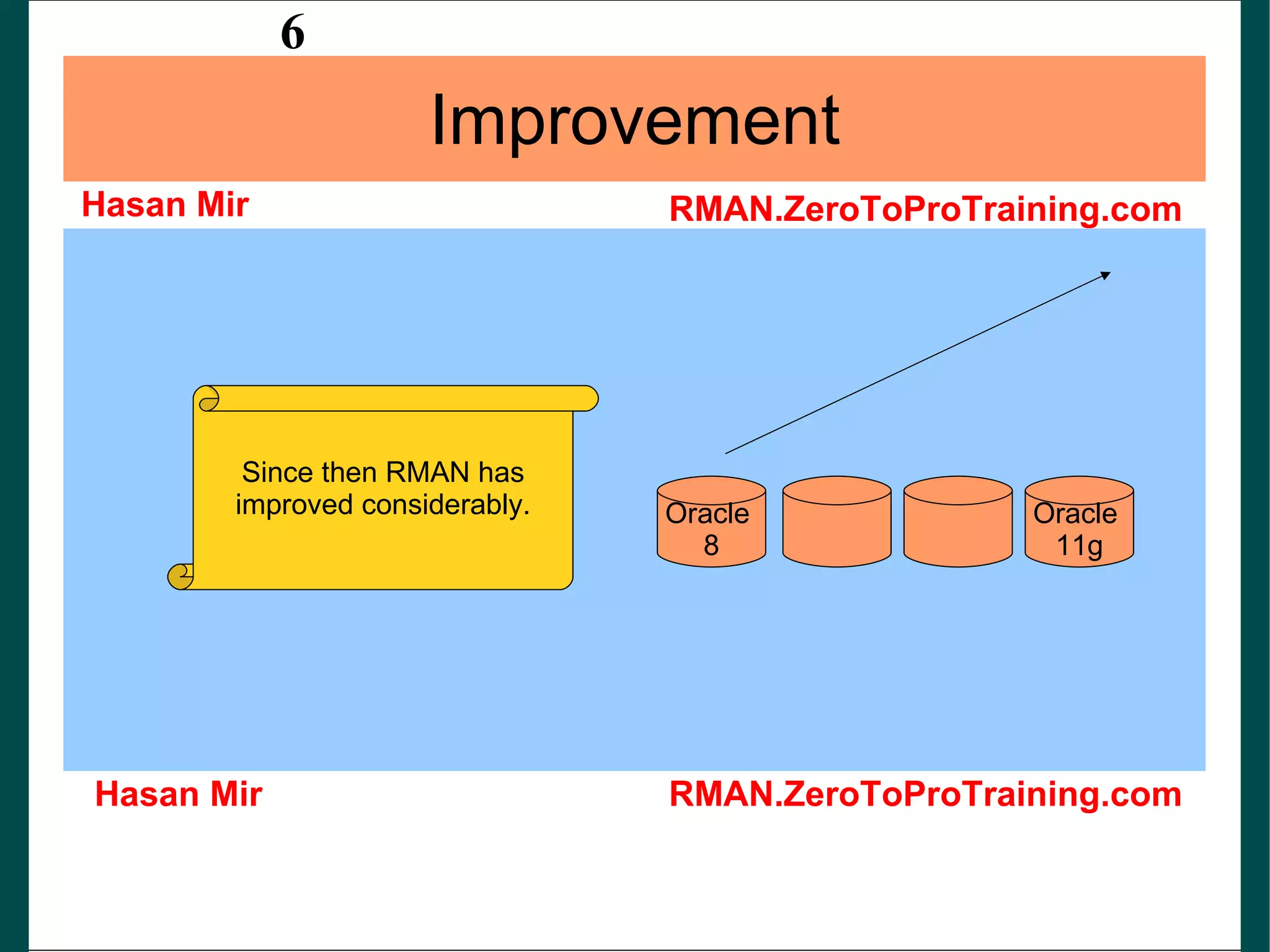 6

Improvement

Hasan Mir

RMAN.ZeroToProTraining.com

Since then RMAN has improved considerably.

Oracle 8

Oracle 11g

Hasan Mir

RMAN.ZeroToProTraining.com